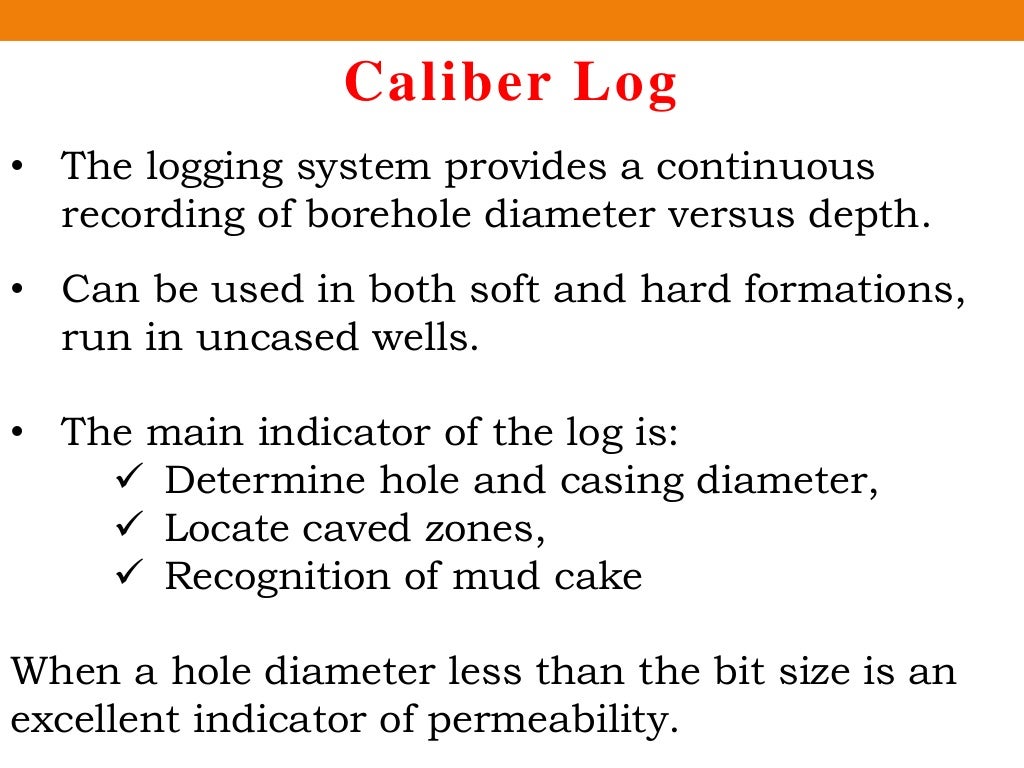 Caliber Log

• The logging system provides a continuous recording of borehole diameter versus depth.

• Can be used in both soft and hard formations, run in uncased wells.

• The main indicator of the log is:
✓ Determine hole and casing diameter,
✓ Locate caved zones,
✓ Recognition of mud cake

When a hole diameter less than the bit size is an excellent indicator of permeability.